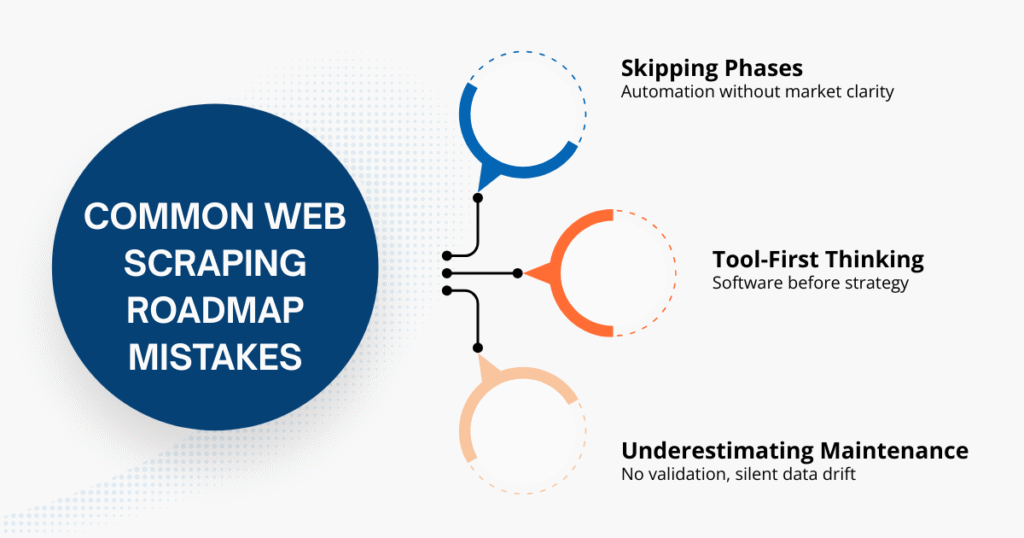 COMMON WEB SCRAPING ROADMAP MISTAKES

Skipping Phases
Automation without market clarity

Tool-First Thinking
Software before strategy

Underestimating Maintenance
No validation, silent data drift